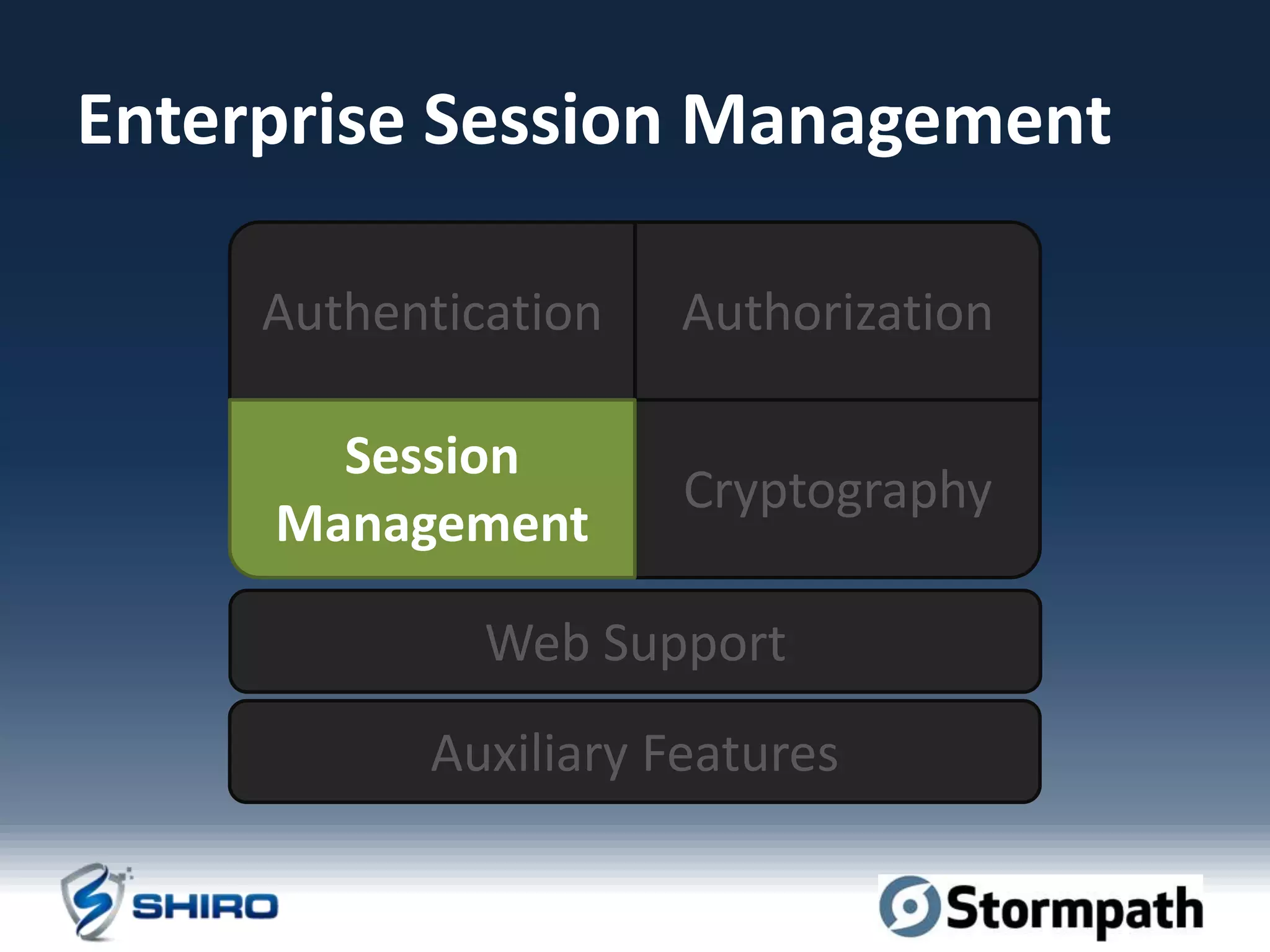 Enterprise Session Management

Authentication

Authorization

Session Management

Cryptography

Web Support

Auxiliary Features

SHIRO

Stormpath